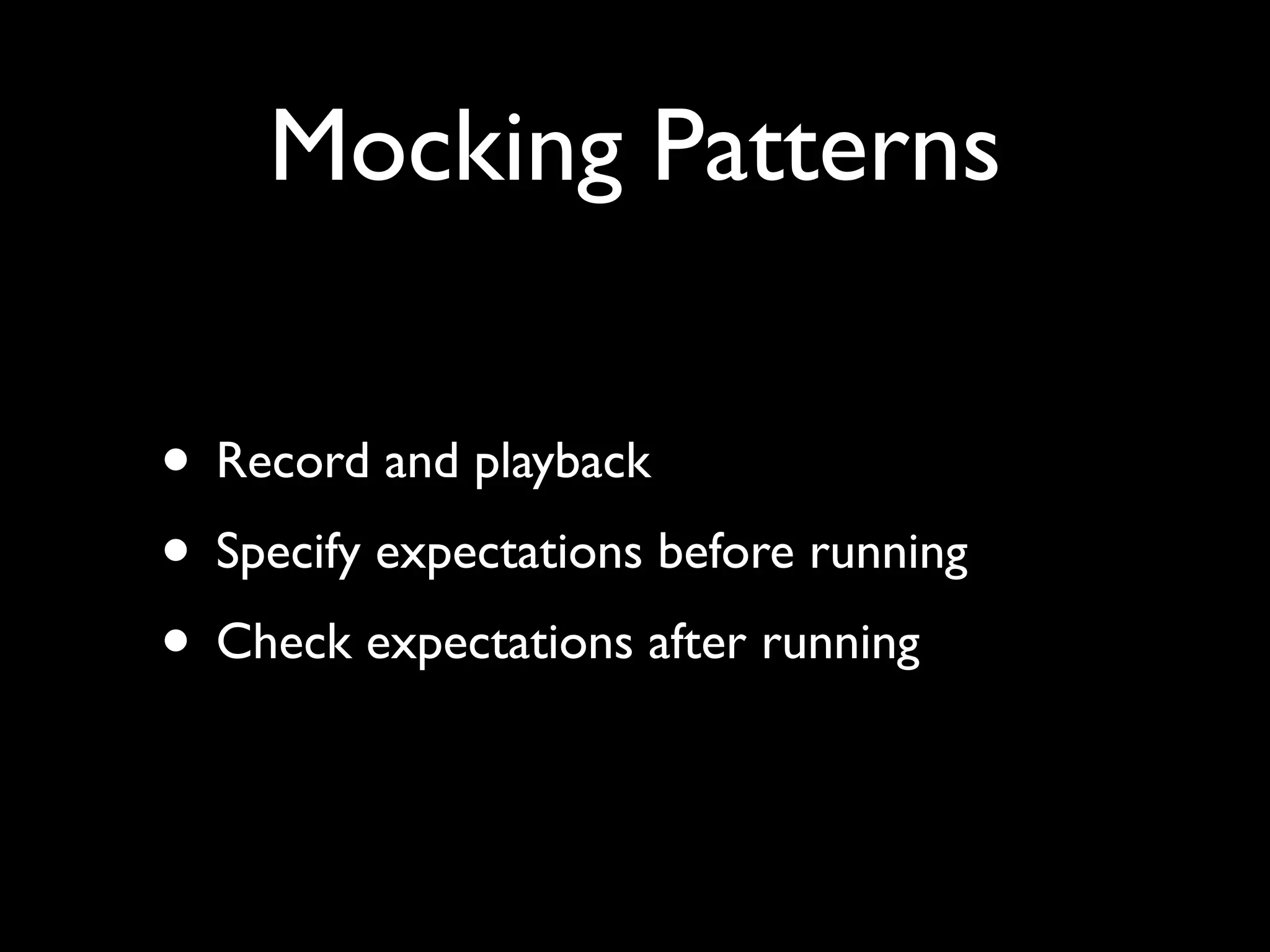 Mocking Patterns

• Record and playback
• Specify expectations before running
• Check expectations after running